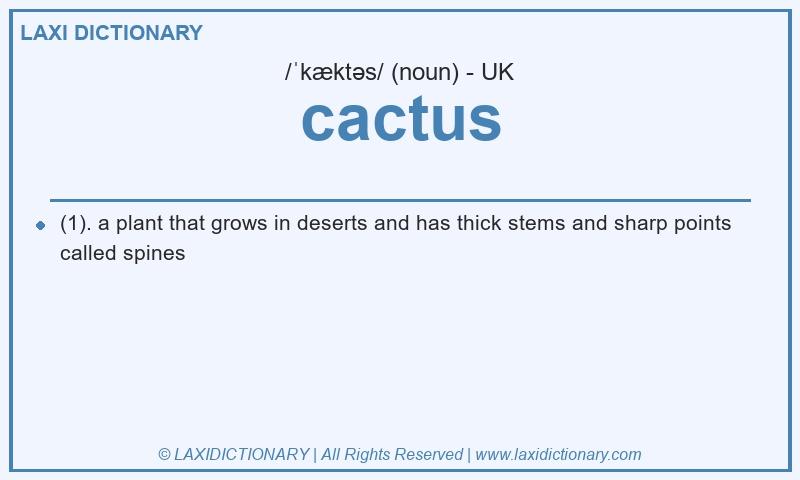 LAXI DICTIONARY

/ˈkæktəs/ (noun) - UK

cactus

(1). a plant that grows in deserts and has thick stems and sharp points called spines

© LAXIDICTIONARY | All Rights Reserved | www.laxidictionary.com